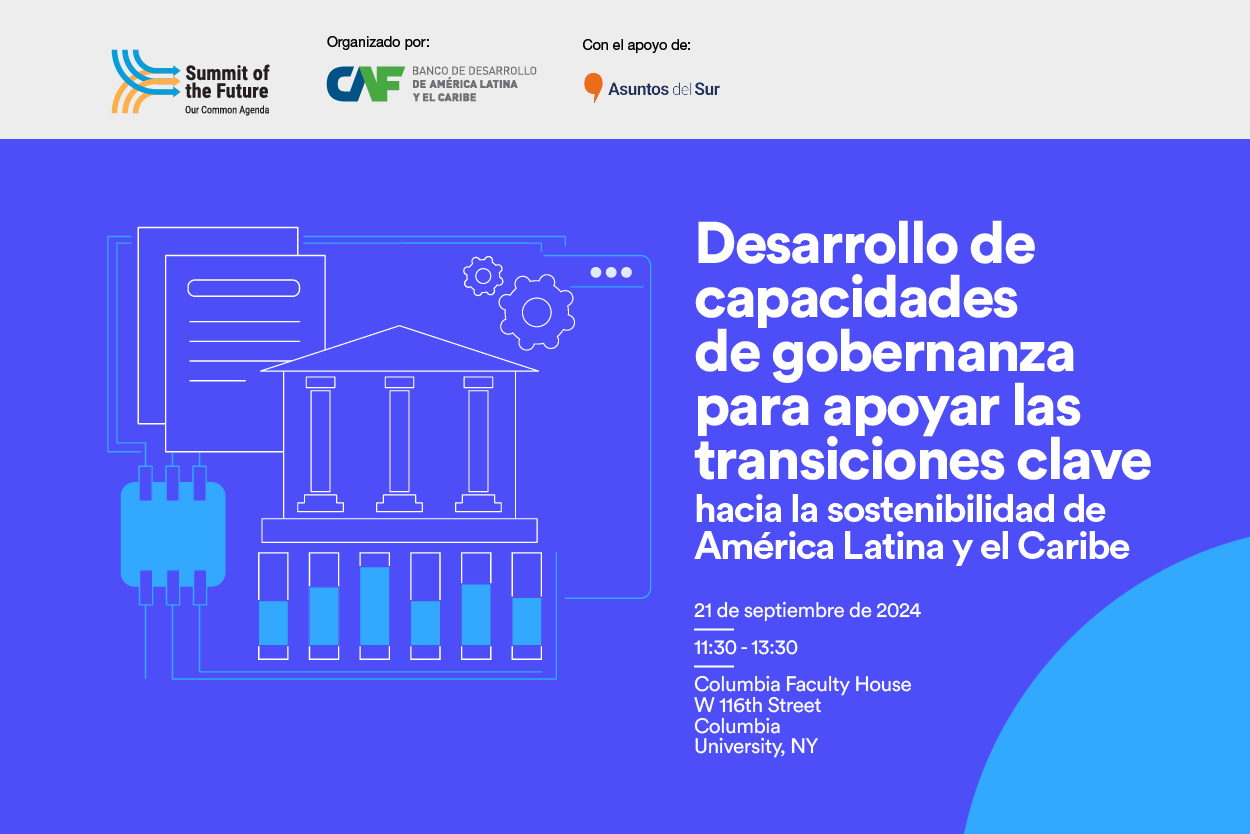 Summit of the Future
Our Common Agenda

Organizado por:
CAF BANCO DE DESARROLLO DE AMÉRICA LATINA Y EL CARIBE

Con el apoyo de:
Asuntos del Sur

Desarrollo de capacidades de gobernanza para apoyar las transiciones clave hacia la sostenibilidad de América Latina y el Caribe

21 de septiembre de 2024

11:30 - 13:30

Columbia Faculty House
W 116th Street
Columbia
University, NY